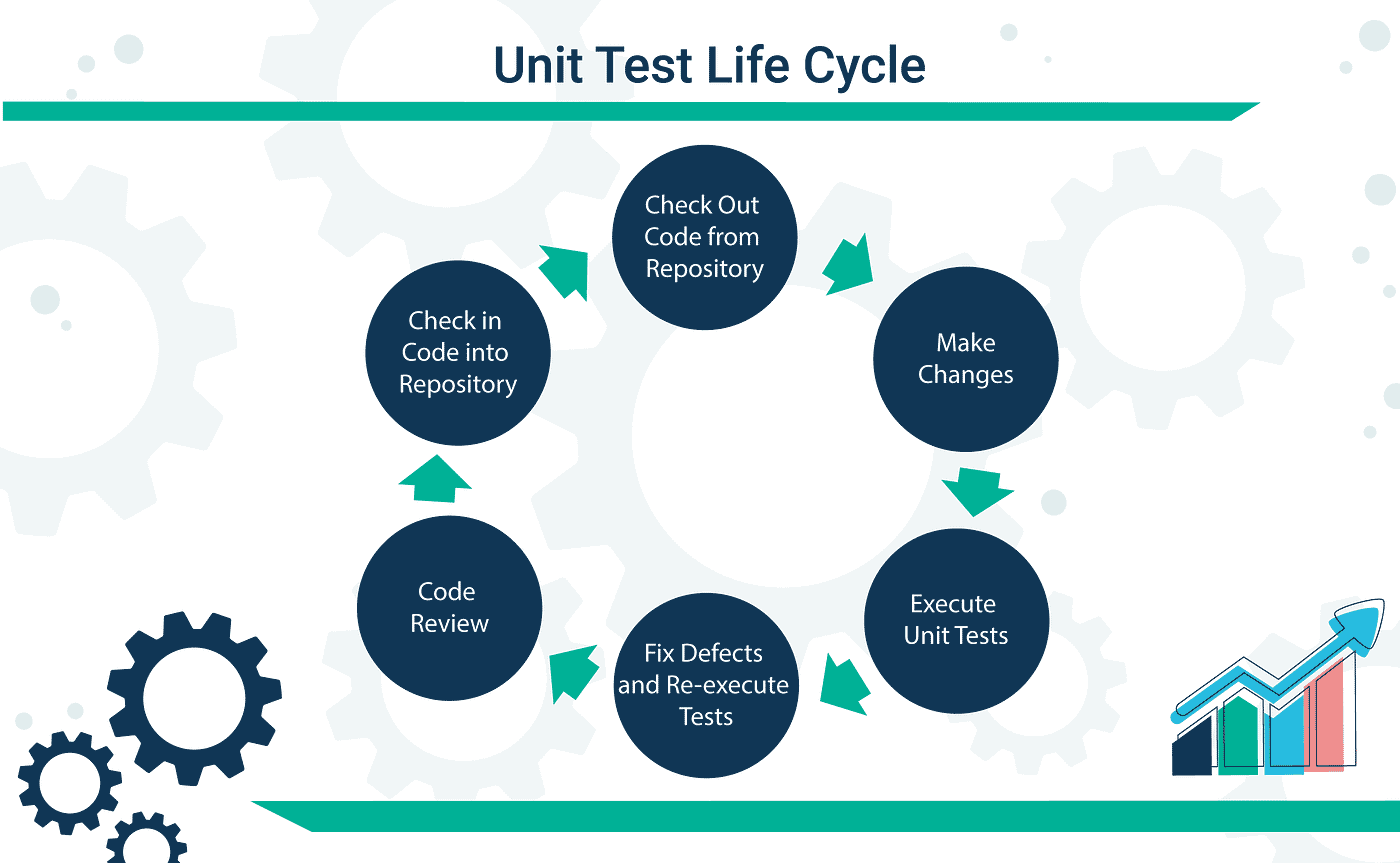 Unit Test Life Cycle

Check Out Code from Repository

Make Changes

Execute Unit Tests

Fix Defects and Re-execute Tests

Code Review

Check in Code into Repository